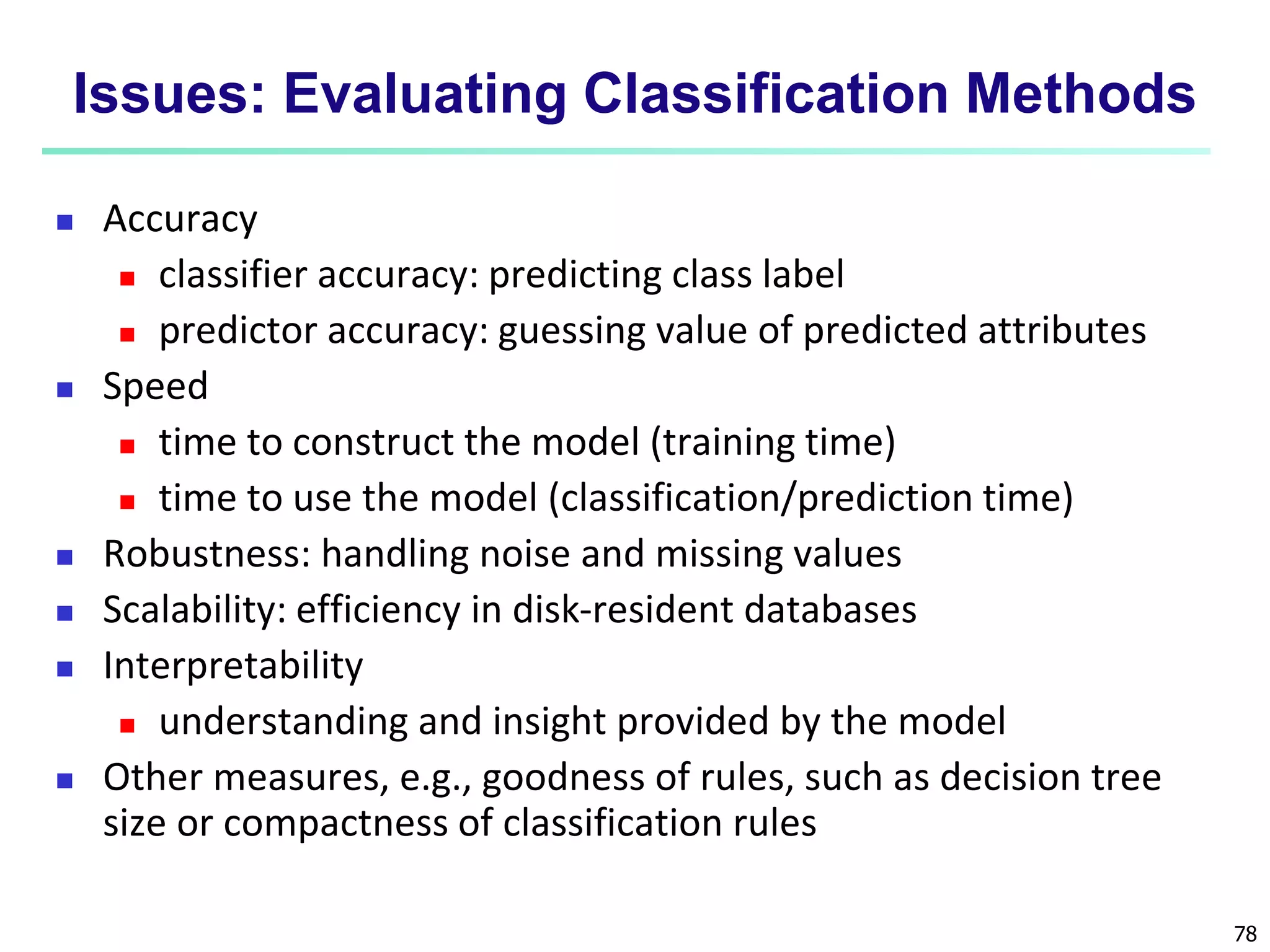 Issues: Evaluating Classification Methods

- Accuracy
  - classifier accuracy: predicting class label
  - predictor accuracy: guessing value of predicted attributes
- Speed
  - time to construct the model (training time)
  - time to use the model (classification/prediction time)
- Robustness: handling noise and missing values
- Scalability: efficiency in disk-resident databases
- Interpretability
  - understanding and insight provided by the model
- Other measures, e.g., goodness of rules, such as decision tree size or compactness of classification rules

78